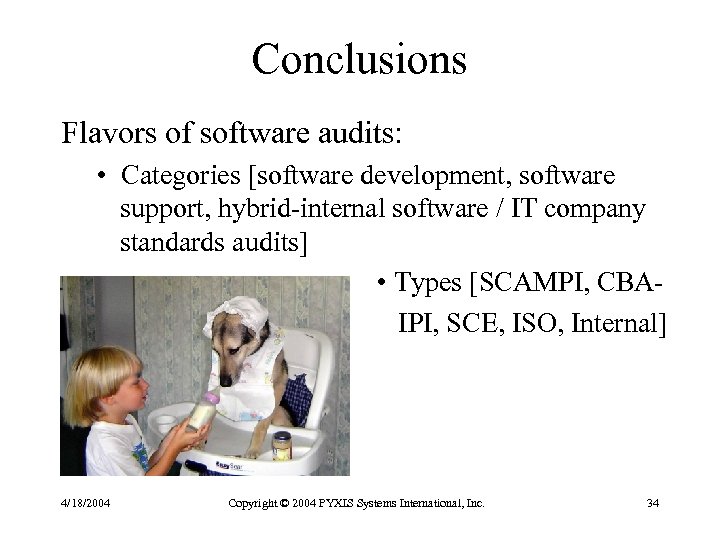 Conclusions

Flavors of software audits:

• Categories [software development, software support, hybrid-internal software / IT company standards audits]

• Types [SCAMPI, CBA-IPI, SCE, ISO, Internal]

4/18/2004

Copyright © 2004 PYXIS Systems International, Inc.

34